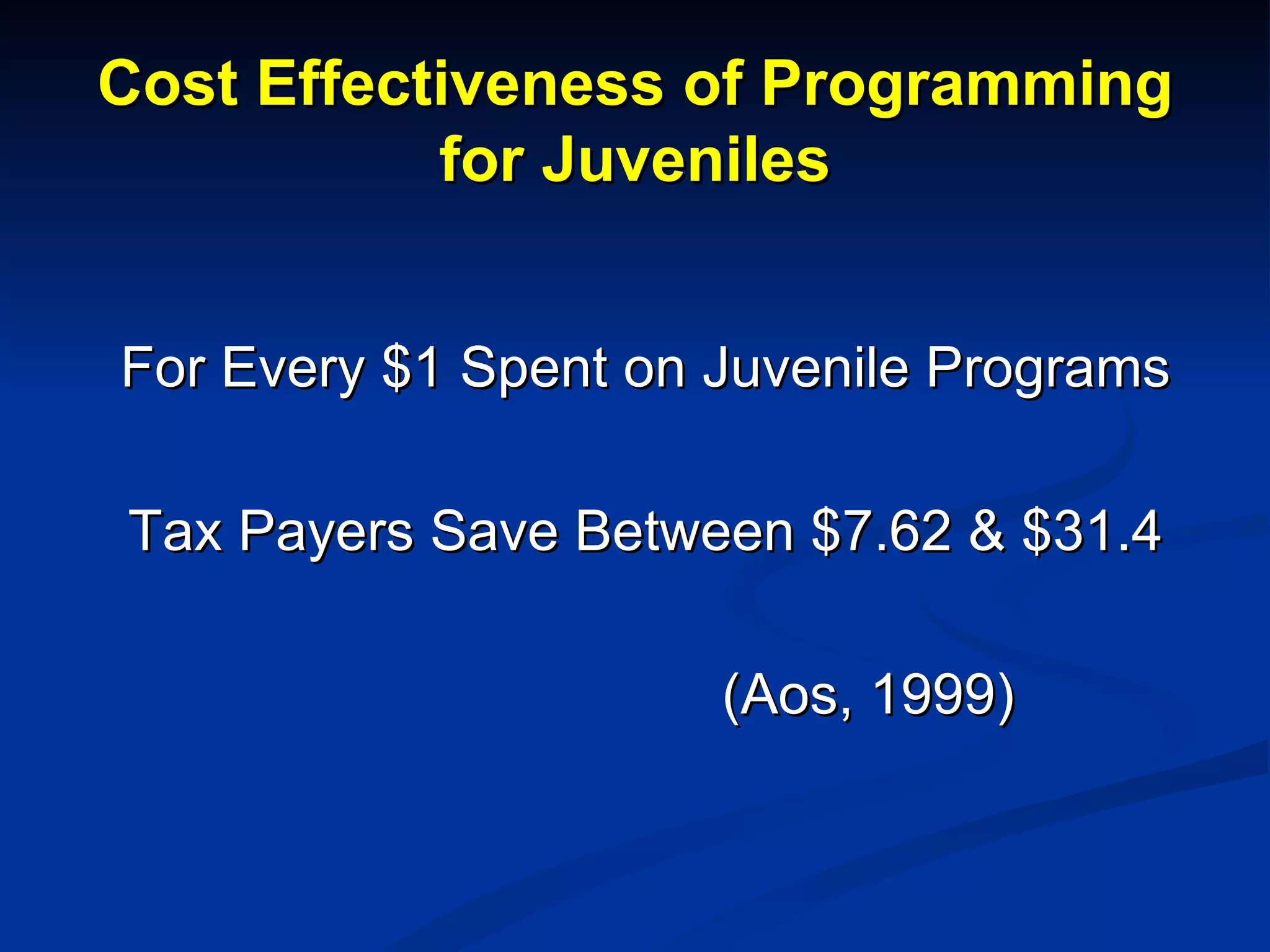 Cost Effectiveness of Programming for Juveniles

For Every \$1 Spent on Juvenile Programs

Tax Payers Save Between \$7.62 & \$31.4

(Aos, 1999)